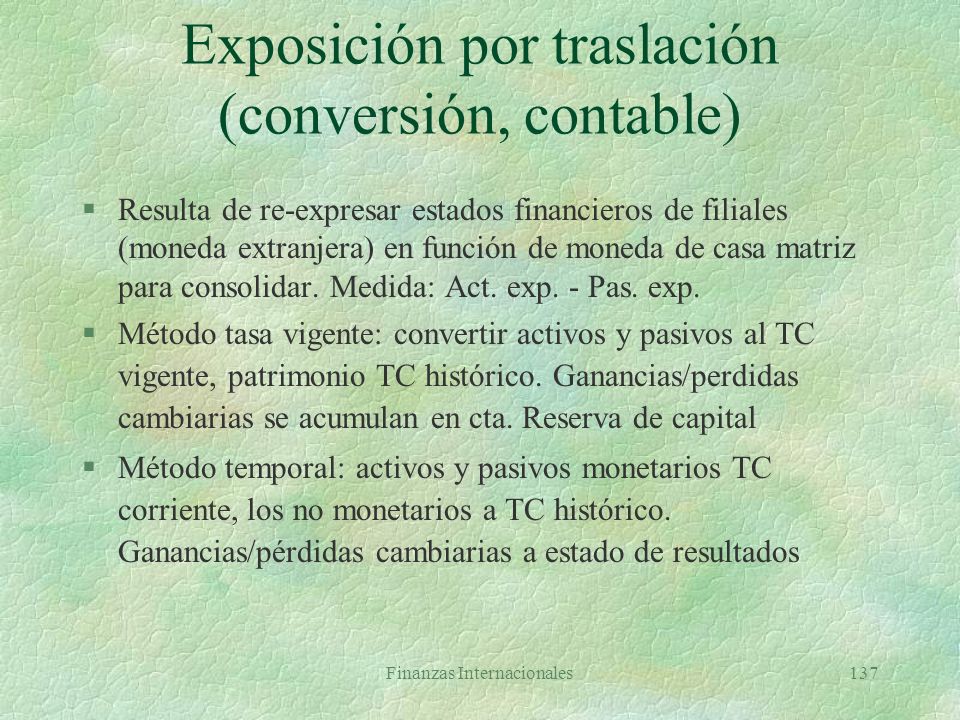 Exposición por traslación (conversión, contable)

§ Resulta de re-expresar estados financieros de filiales (moneda extranjera) en función de moneda de casa matriz para consolidar. Medida: Act. exp. - Pas. exp.

§ Método tasa vigente: convertir activos y pasivos al TC vigente, patrimonio TC histórico. Ganancias/perdidas cambiarias se acumulan en cta. Reserva de capital

§ Método temporal: activos y pasivos monetarios TC corriente, los no monetarios a TC histórico. Ganancias/pérdidas cambiarias a estado de resultados

Finanzas Internacionales

137